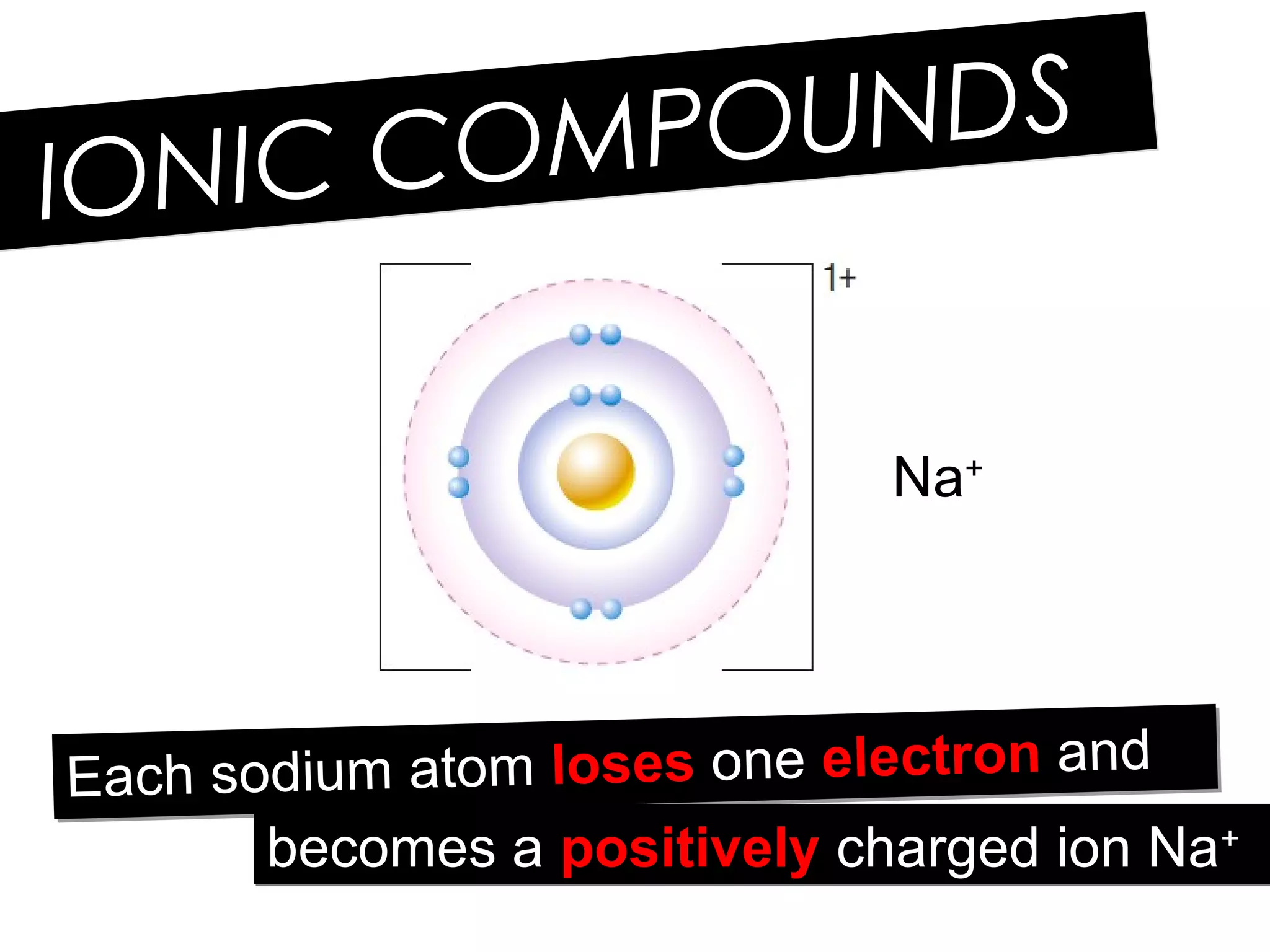 IONIC COMPOUNDS

1+

$Na^+$

Each sodium atom loses one electron and becomes a positively charged ion $Na^+$